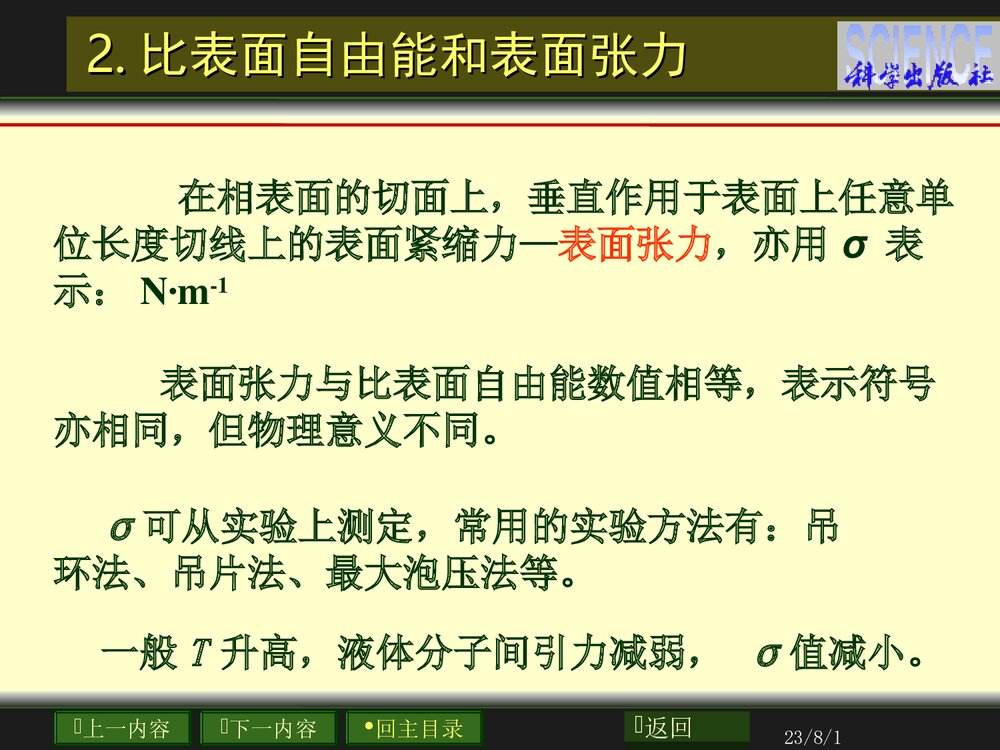 2. 比表面自由能和表面张力

SCIENCE
科学出版社

在相表面的切面上，垂直作用于表面上任意单位长度切线上的表面紧缩力—表面张力，亦用 $\sigma$ 表示： $N \cdot m^{-1}$

表面张力与比表面自由能数值相等，表示符号亦相同，但物理意义不同。

$\sigma$ 可从实验上测定，常用的实验方法有：吊环法、吊片法、最大泡压法等。

一般 $T$ 升高，液体分子间引力减弱， $\sigma$ 值减小。

上一内容 下一内容 •回主目录 返回

23/8/1